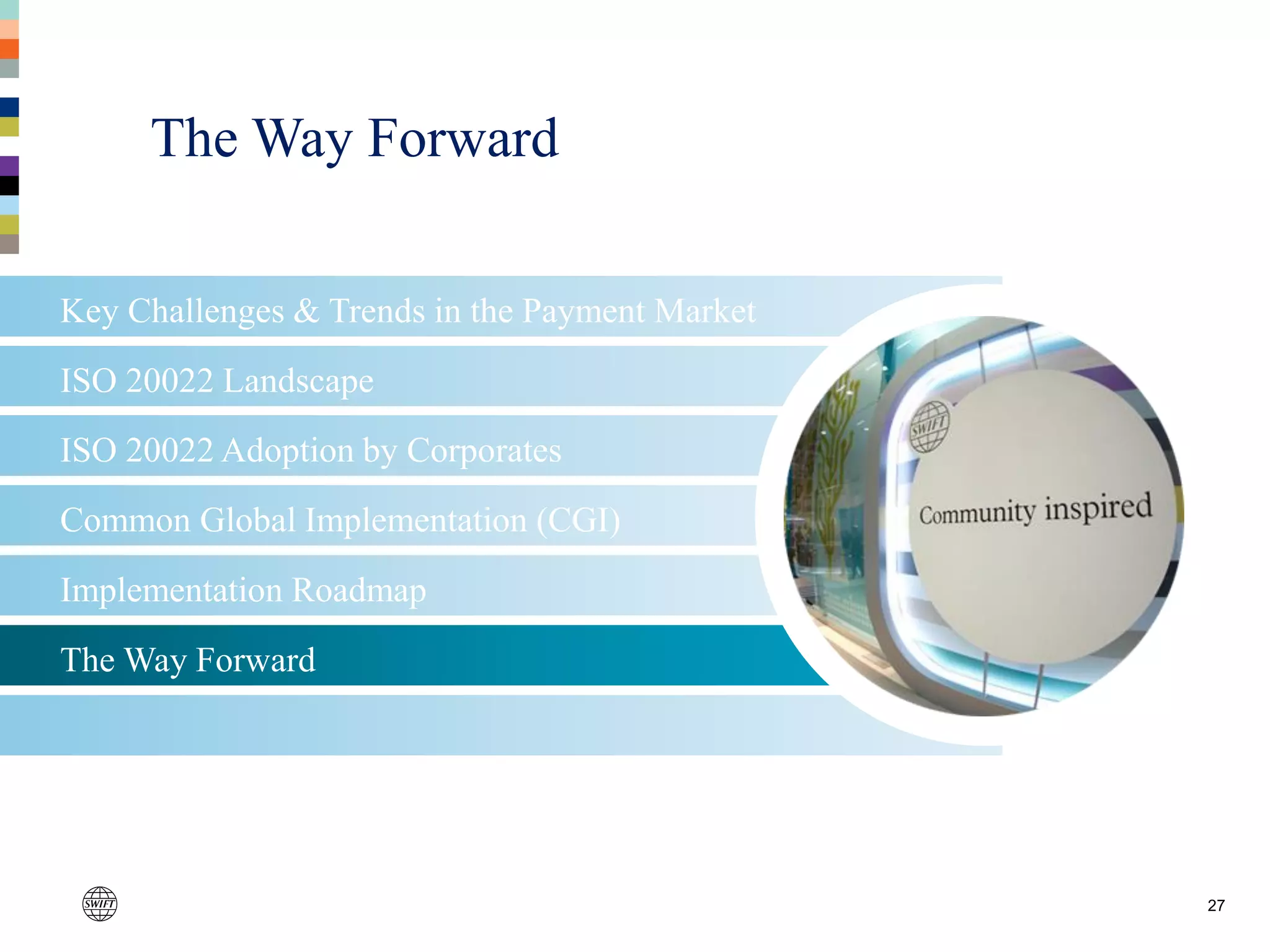 The Way Forward

Key Challenges & Trends in the Payment Market

ISO 20022 Landscape

ISO 20022 Adoption by Corporates

Common Global Implementation (CGI)

Implementation Roadmap

The Way Forward

SWIFT

Community inspired

SWIFT

27